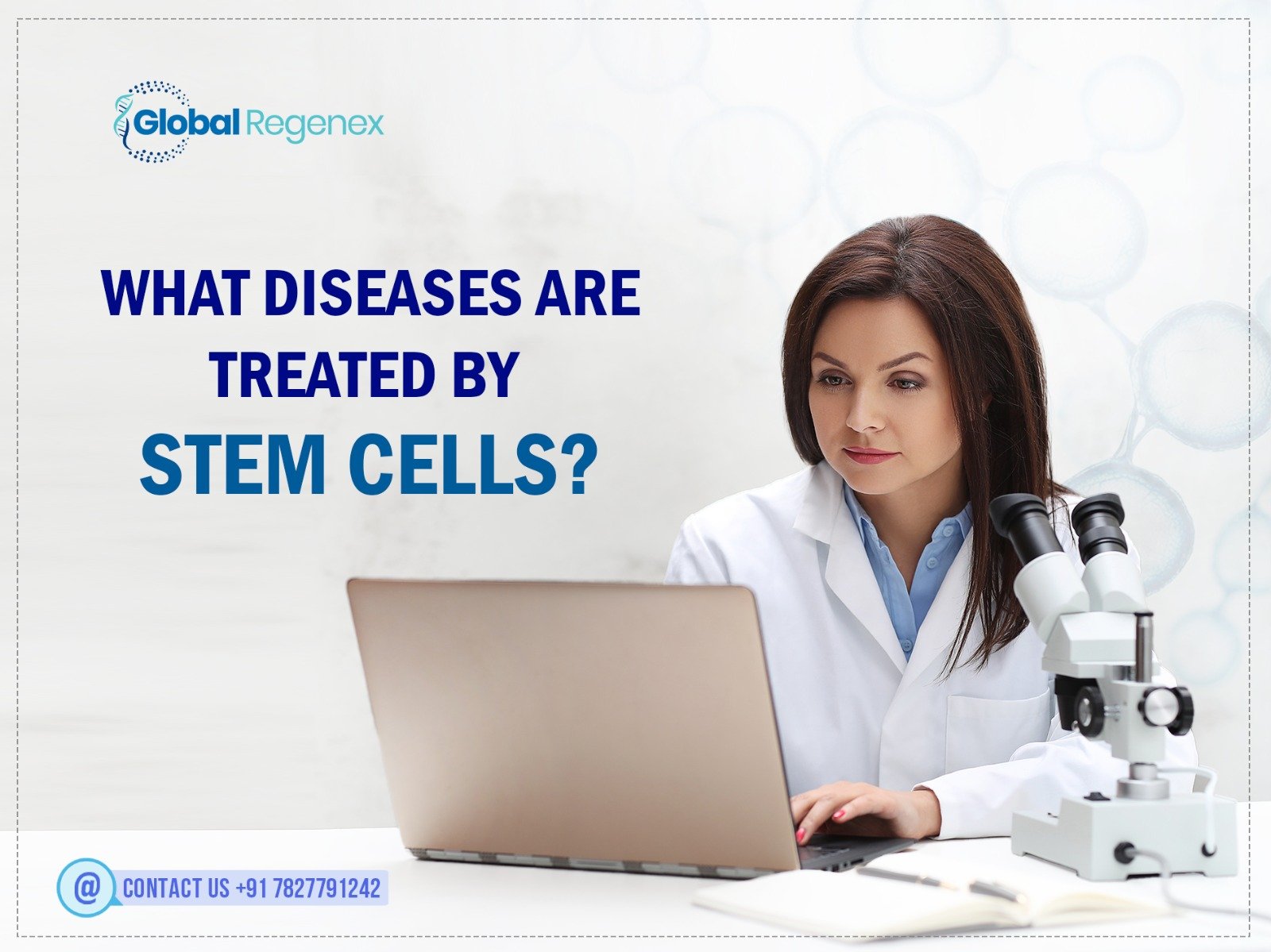 Global Regenex

WHAT DISEASES ARE TREATED BY STEM CELLS?

@ CONTACT US +91 7827791242